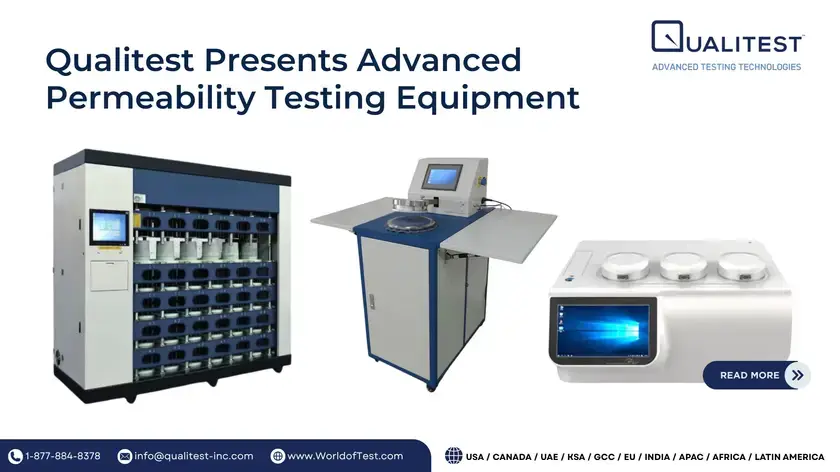 Qualitest Presents Advanced Permeability Testing Equipment

QUALITEST
ADVANCED TESTING TECHNOLOGIES

READ MORE

1-877-884-8378 info@qualitest-inc.com www.WorldofTest.com

USA / CANADA / UAE / KSA / GCC / EU / INDIA / APAC / AFRICA / LATIN AMERICA